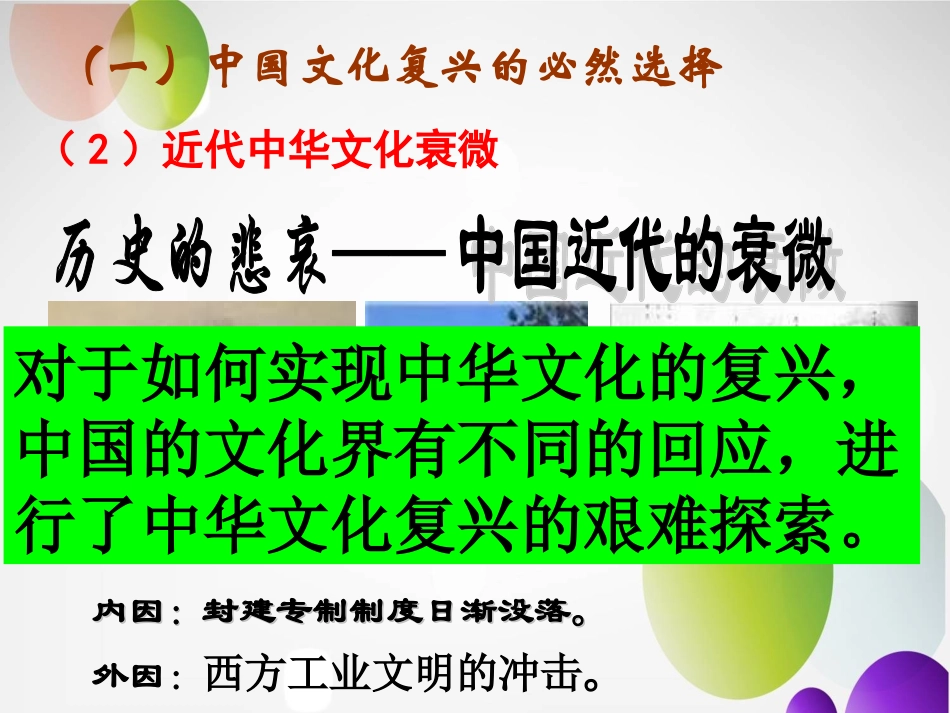 （一）中国文化复兴的必然选择

（2）近代中华文化衰微

历史的悲哀——中国近代的衰微

对于如何实现中华文化的复兴，中国的文化界有不同的回应，进行了中华文化复兴的艰难探索。

内因：封建专制制度日渐没落。

外因：西方工业文明的冲击。